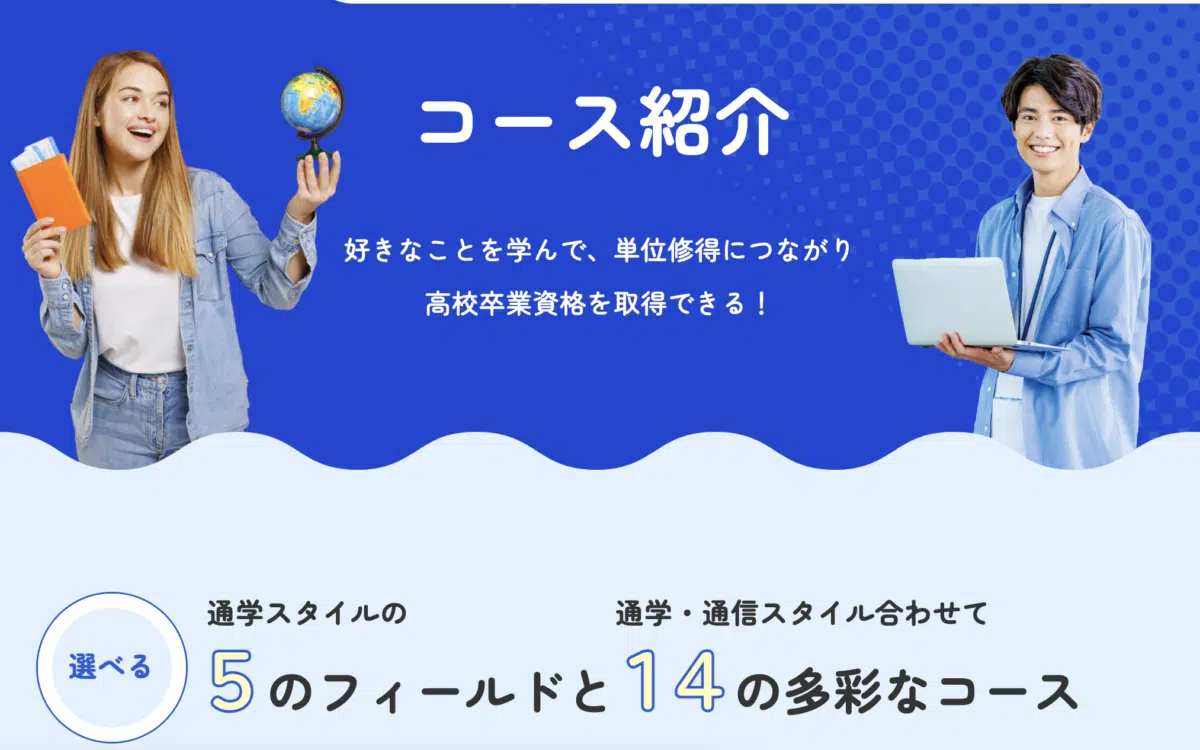 コース紹介

好きなことを学んで、単位修得につながり
高校卒業資格を取得できる！

選べる

通学スタイルの
5のフィールドと

通学・通信スタイル合わせて
14の多彩なコース